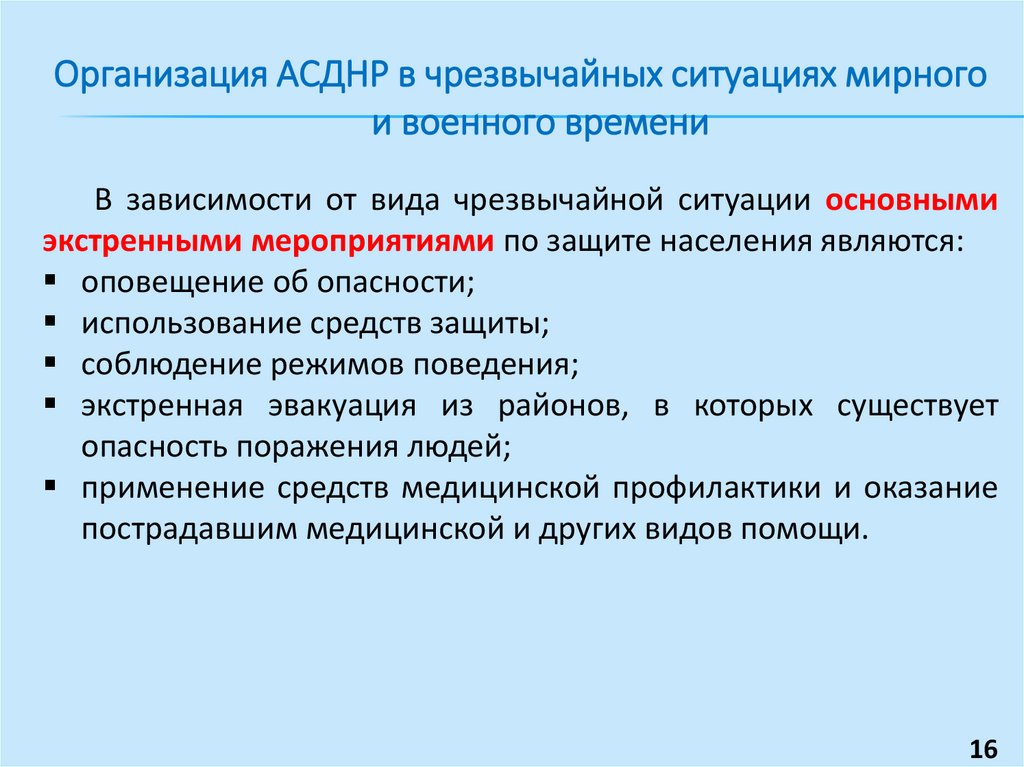 Организация АСДНР в чрезвычайных ситуациях мирного и военного времени

В зависимости от вида чрезвычайной ситуации основными экстренными мероприятиями по защите населения являются:
▪ оповещение об опасности;
▪ использование средств защиты;
▪ соблюдение режимов поведения;
▪ экстренная эвакуация из районов, в которых существует опасность поражения людей;
▪ применение средств медицинской профилактики и оказание пострадавшим медицинской и других видов помощи.

16